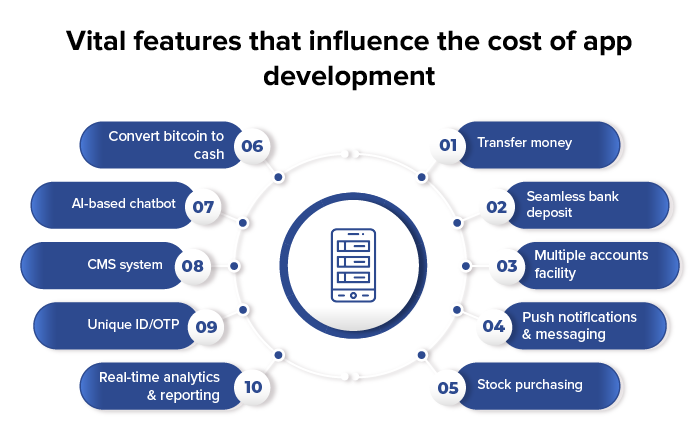 Vital features that influence the cost of app development

01 Transfer money

02 Seamless bank deposit

03 Multiple accounts facility

04 Push notifications & messaging

05 Stock purchasing

06 Convert bitcoin to cash

07 AI-based chatbot

08 CMS system

09 Unique ID/OTP

10 Real-time analytics & reporting